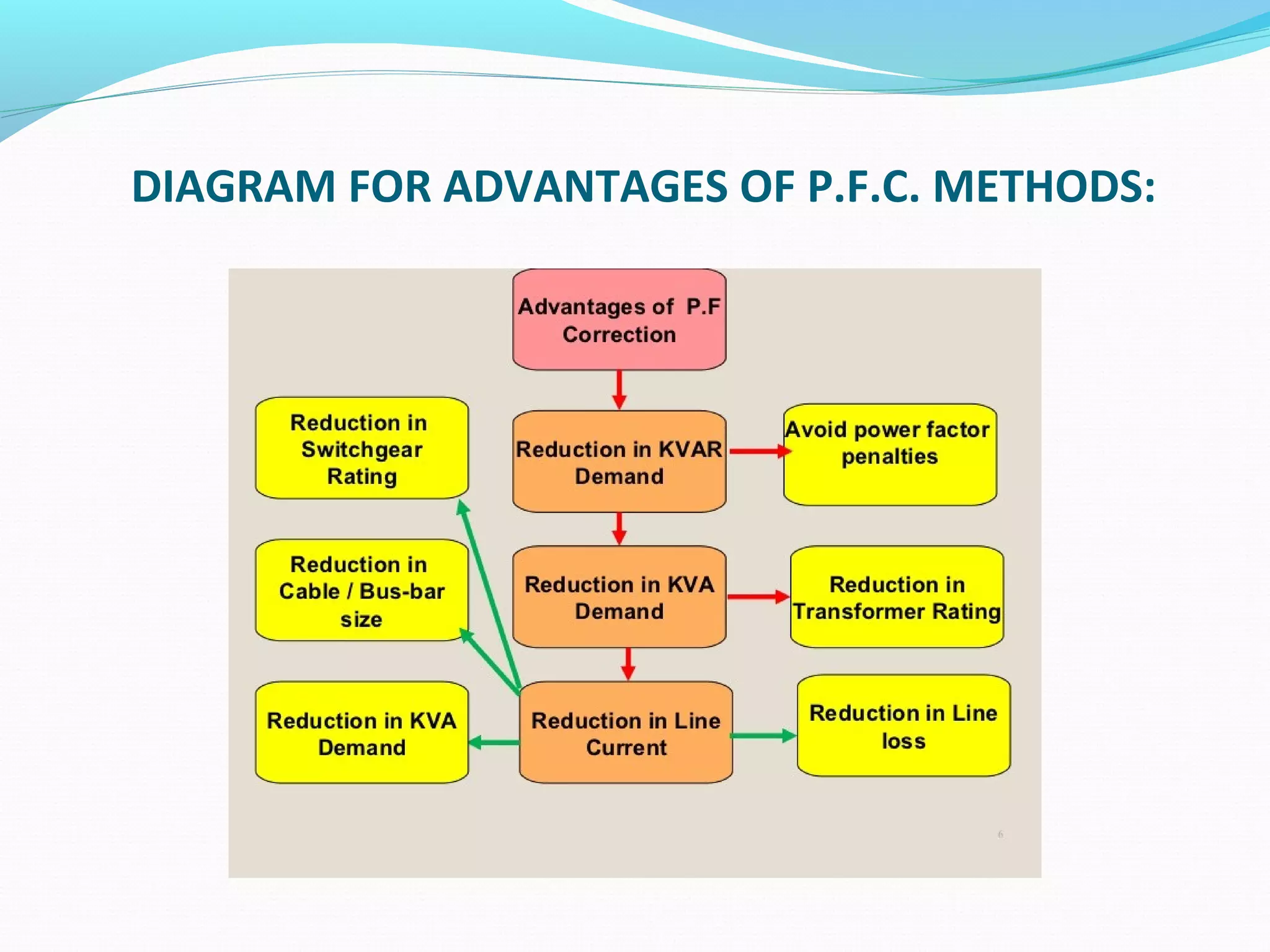 DIAGRAM FOR ADVANTAGES OF P.F.C. METHODS:

Advantages of P.F Correction

Reduction in Switchgear Rating

Reduction in KVAR Demand

Avoid power factor penalties

Reduction in Cable / Bus-bar size

Reduction in KVA Demand

Reduction in Transformer Rating

Reduction in KVA Demand

Reduction in Line Current

Reduction in Line loss

6